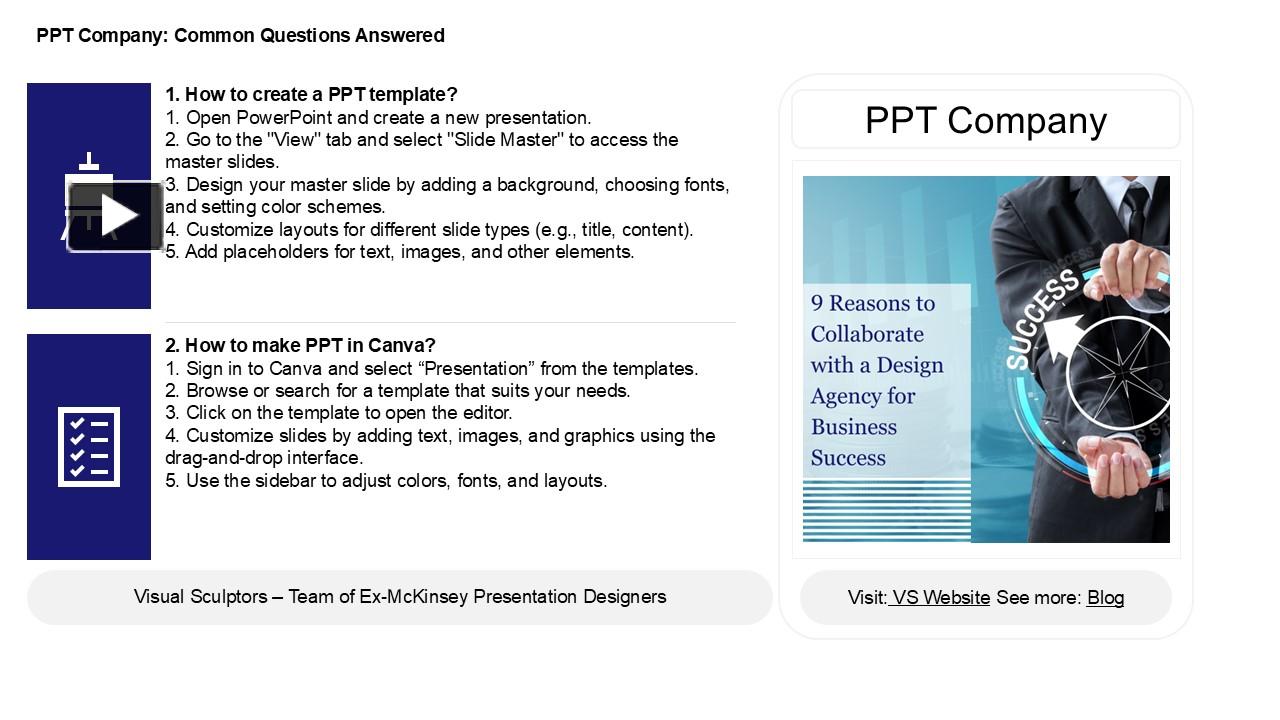 PPT Company: Common Questions Answered

1. How to create a PPT template?
1. Open PowerPoint and create a new presentation.
2. Go to the "View" tab and select "Slide Master" to access the master slides.
3. Design your master slide by adding a background, choosing fonts, and setting color schemes.
4. Customize layouts for different slide types (e.g., title, content).
5. Add placeholders for text, images, and other elements.

2. How to make PPT in Canva?
1. Sign in to Canva and select “Presentation” from the templates.
2. Browse or search for a template that suits your needs.
3. Click on the template to open the editor.
4. Customize slides by adding text, images, and graphics using the drag-and-drop interface.
5. Use the sidebar to adjust colors, fonts, and layouts.

Visual Sculptors – Team of Ex-McKinsey Presentation Designers

PPT Company

9 Reasons to Collaborate with a Design Agency for Business Success

SUCCESS

Visit: VS Website See more: Blog